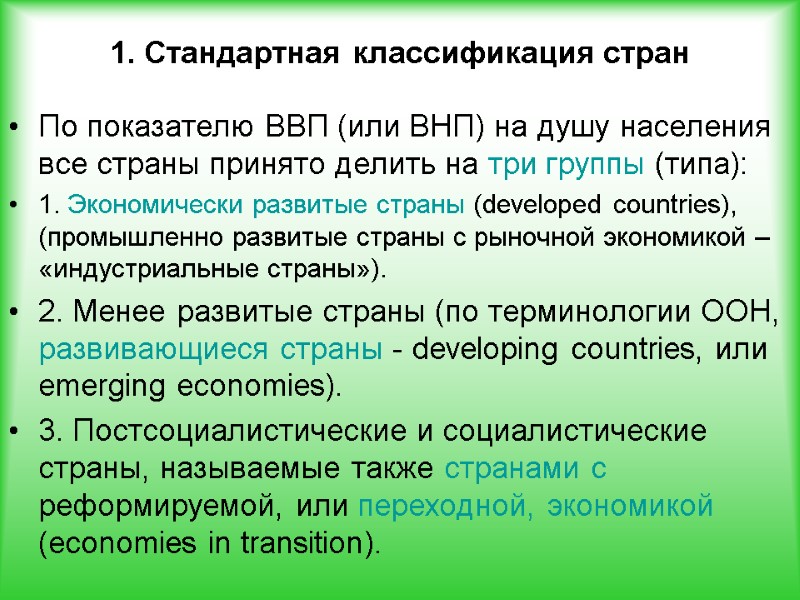 1. Стандартная классификация стран

• По показателю ВВП (или ВНП) на душу населения все страны принято делить на три группы (типа):

• 1. Экономически развитые страны (developed countries), (промышленно развитые страны с рыночной экономикой – «индустриальные страны»).

• 2. Менее развитые страны (по терминологии ООН, развивающиеся страны - developing countries, или emerging economies).

• 3. Постсоциалистические и социалистические страны, называемые также странами с реформируемой, или переходной, экономикой (economies in transition).